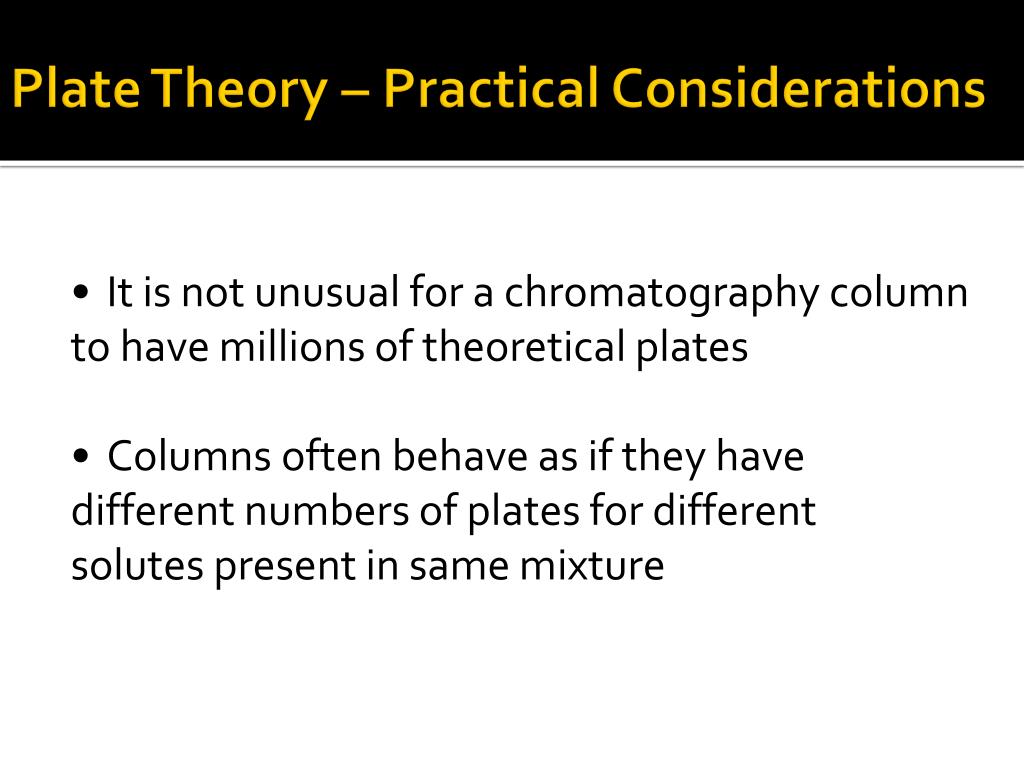 Plate Theory – Practical Considerations

• It is not unusual for a chromatography column to have millions of theoretical plates

• Columns often behave as if they have different numbers of plates for different solutes present in same mixture